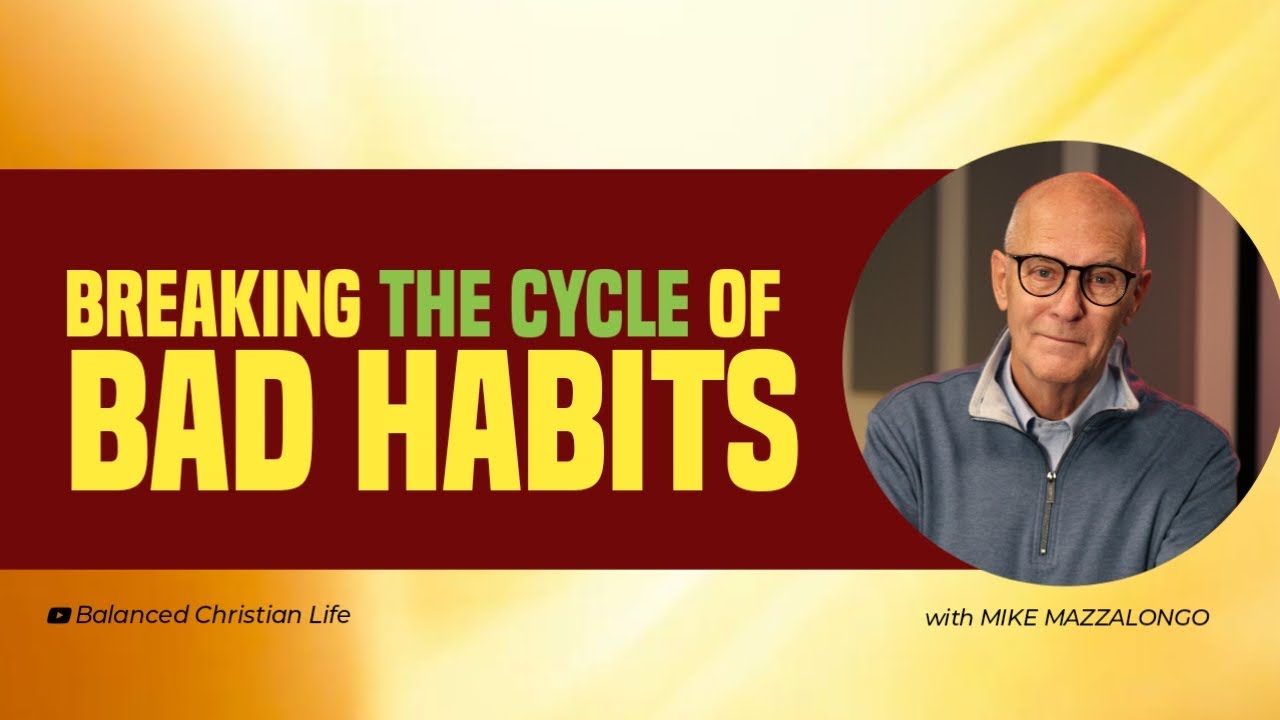 BREAKING THE CYCLE OF
BAD HABITS

Balanced Christian Life

with MIKE MAZZALONGO